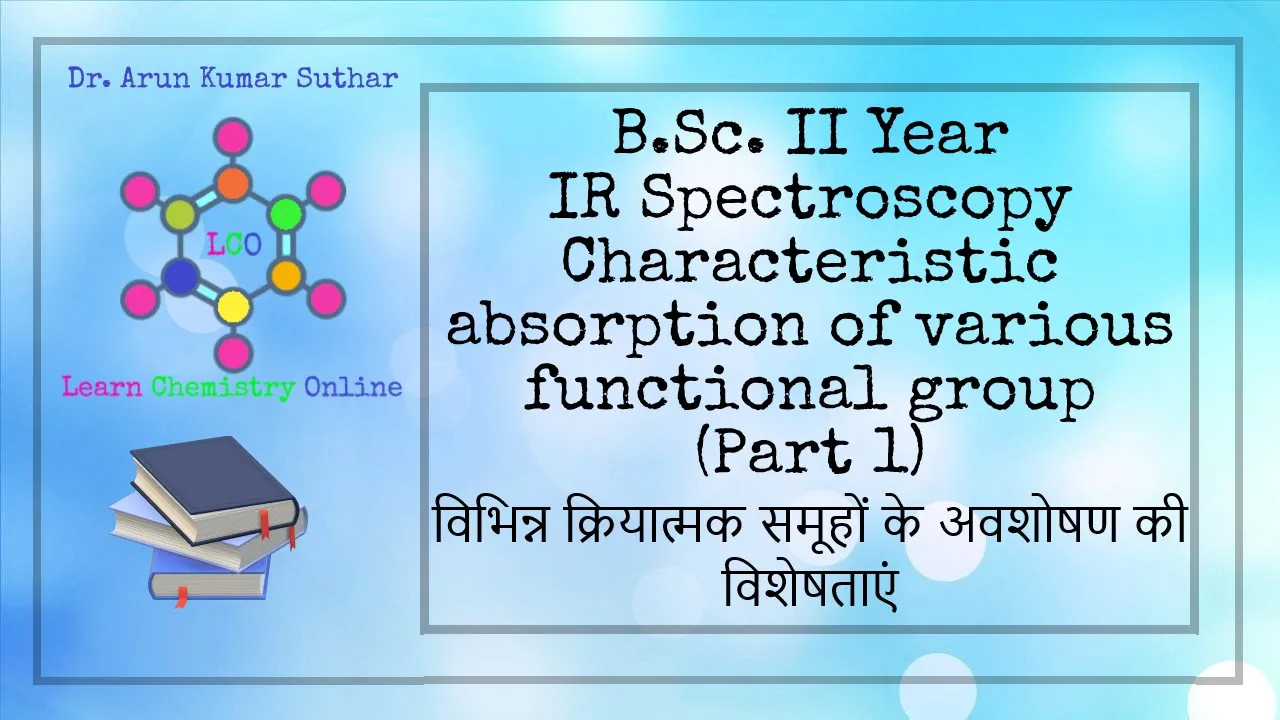 Dr. Arun Kumar Suthar

LCO

Learn Chemistry Online

B.Sc. II Year
IR Spectroscopy
Characteristic absorption of various functional group
(Part 1)

विभिन्न क्रियात्मक समूहों के अवशोषण की विशेषताएं